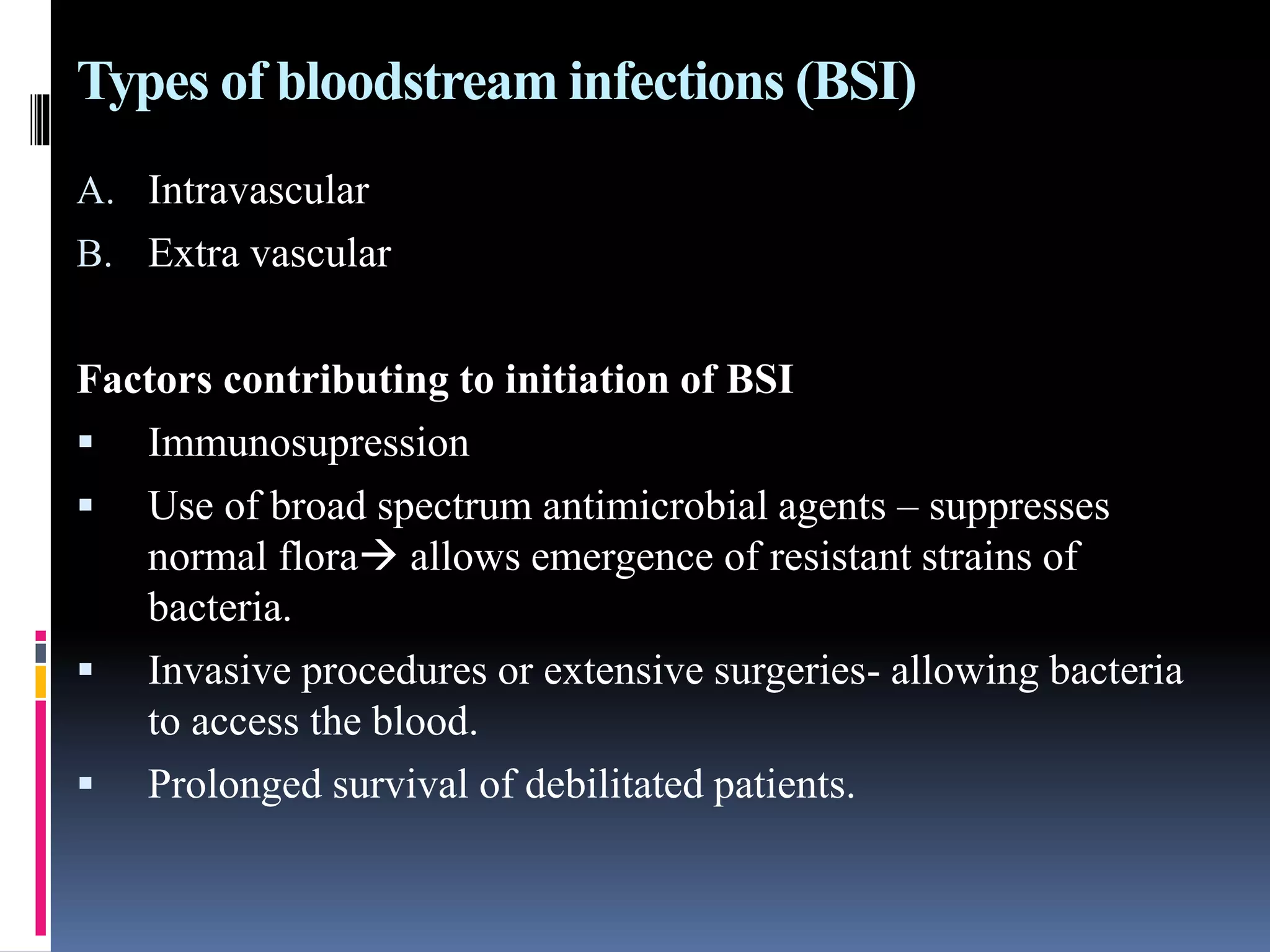 Types of bloodstream infections (BSI)

A. Intravascular
B. Extra vascular

Factors contributing to initiation of BSI

▪ Immunosupression
▪ Use of broad spectrum antimicrobial agents – suppresses normal flora→ allows emergence of resistant strains of bacteria.
▪ Invasive procedures or extensive surgeries- allowing bacteria to access the blood.
▪ Prolonged survival of debilitated patients.